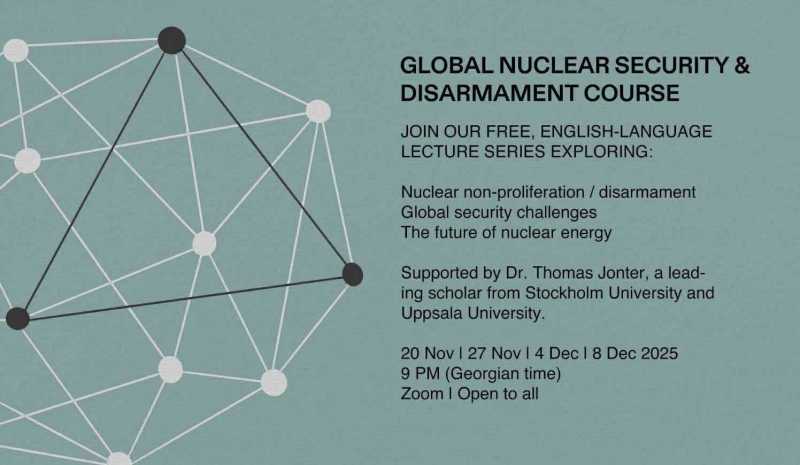 GLOBAL NUCLEAR SECURITY & DISARMAMENT COURSE

JOIN OUR FREE, ENGLISH-LANGUAGE LECTURE SERIES EXPLORING:

Nuclear non-proliferation / disarmament
Global security challenges
The future of nuclear energy

Supported by Dr. Thomas Jonter, a leading scholar from Stockholm University and Uppsala University.

20 Nov | 27 Nov | 4 Dec | 8 Dec 2025
9 PM (Georgian time)
Zoom | Open to all